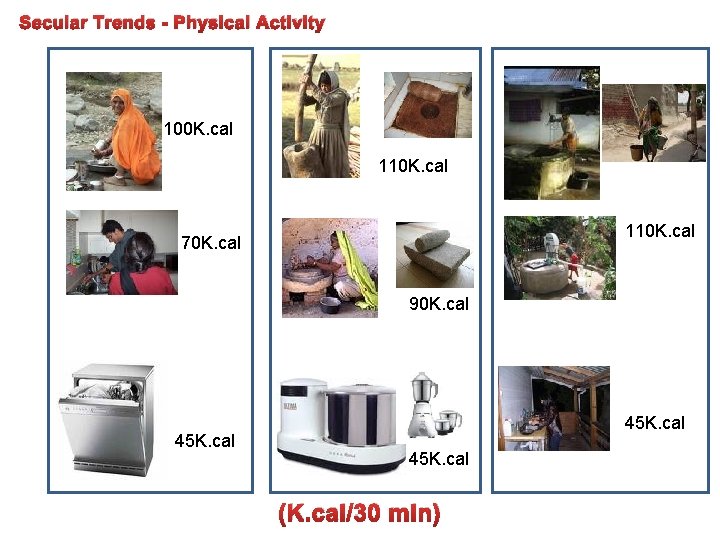 Secular Trends - Physical Activity

100K.cal

70K.cal

45K.cal

110K.cal

90K.cal

45K.cal

110K.cal

45K.cal

(K.cal/30 min)